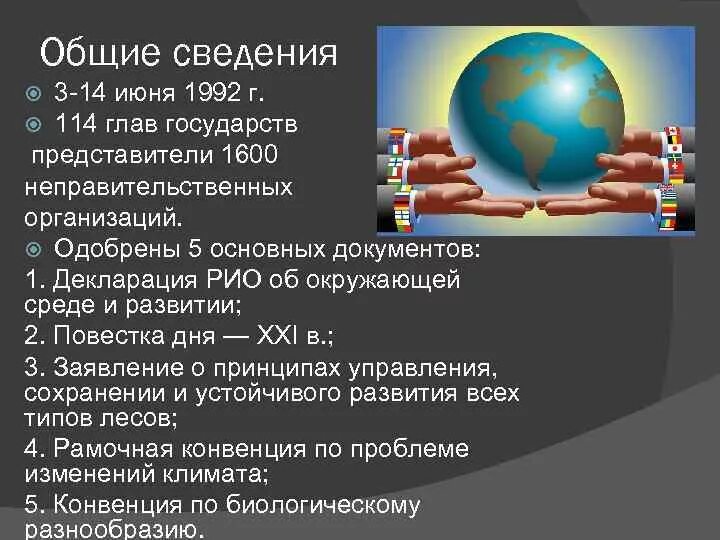 Общие сведения

3-14 июня 1992 г.

114 глав государств представители 1600 неправительственных организаций.

Одобрены 5 основных документов:

1. Декларация РИО об окружающей среде и развитии;

2. Повестка дня — XXI в.;

3. Заявление о принципах управления, сохранении и устойчивого развития всех типов лесов;

4. Рамочная конвенция по проблеме изменений климата;

5. Конвенция по биологическому разнообразию.